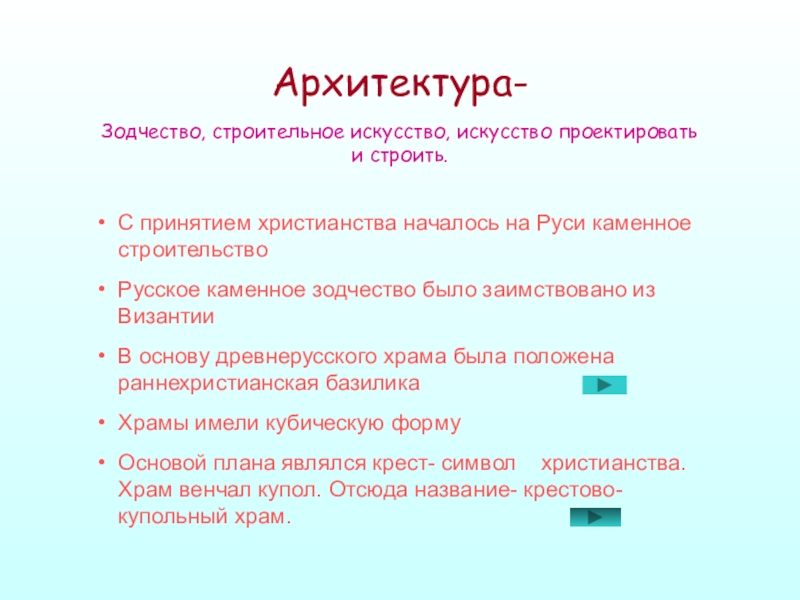 Архитектура-

Зодчество, строительное искусство, искусство проектировать и строить.

• С принятием христианства началось на Руси каменное строительство

• Русское каменное зодчество было заимствовано из Византии

• В основу древнерусского храма была положена раннехристианская базилика

• Храмы имели кубическую форму

• Основой плана являлся крест- символ христианства. Храм венчал купол. Отсюда название- крестово-купольный храм.